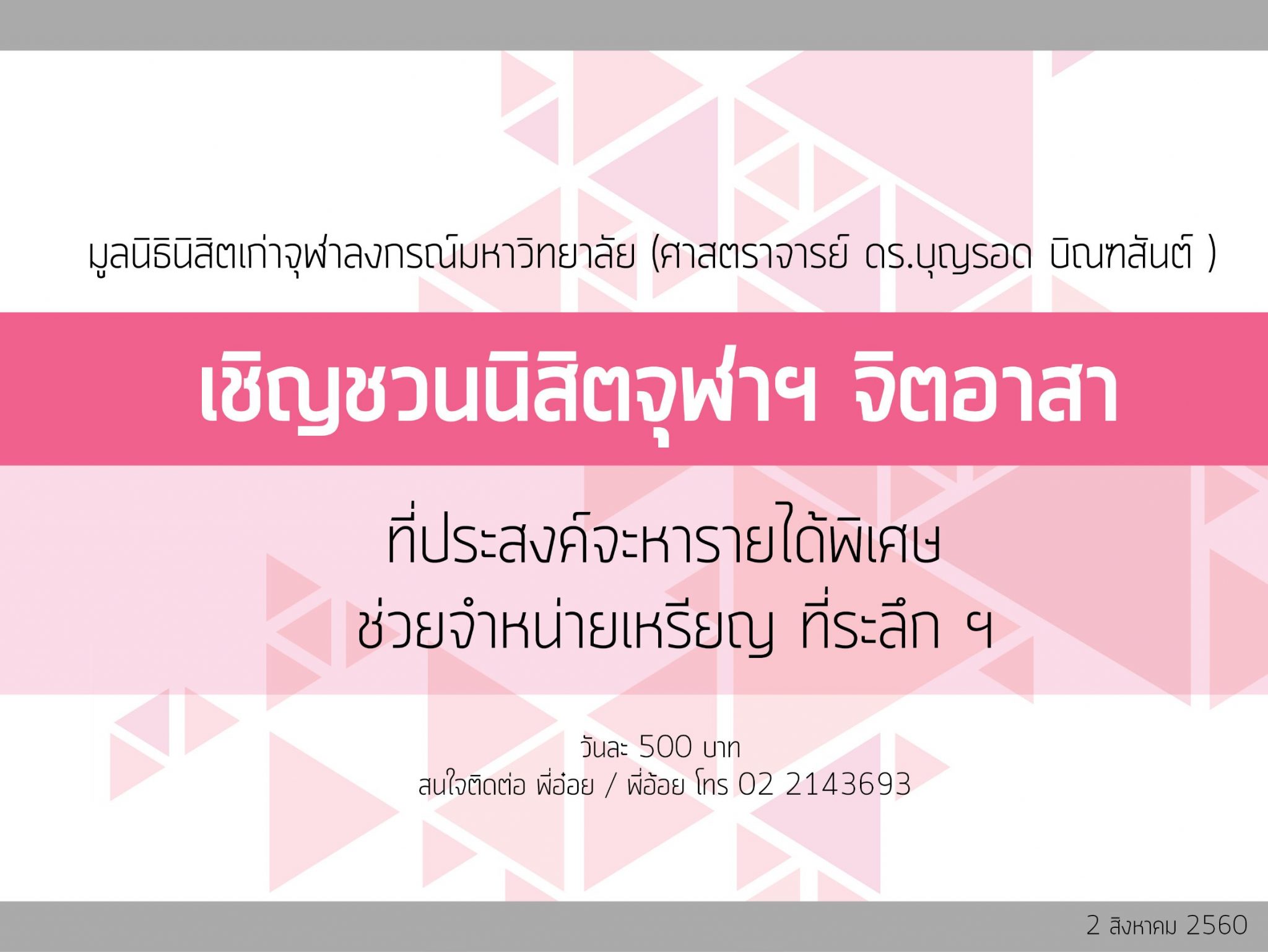 มูลนิธินิสิตเก่าจุฬาลงกรณ์มหาวิทยาลัย (ศาสตราจารย์ ดร.บุญรอด บิณฑสันต์ )

เชิญชวนนิสิตจุฬาฯ จิตอาสา

ที่ประสงค์จะหารายได้พิเศษ
ช่วยจำหน่ายเหรียญ ที่ระลึก ฯ

วันละ 500 บาท
สนใจติดต่อ พี่อ๋อย / พี่อ้อย โทร 02 2143693

2 สิงหาคม 2560